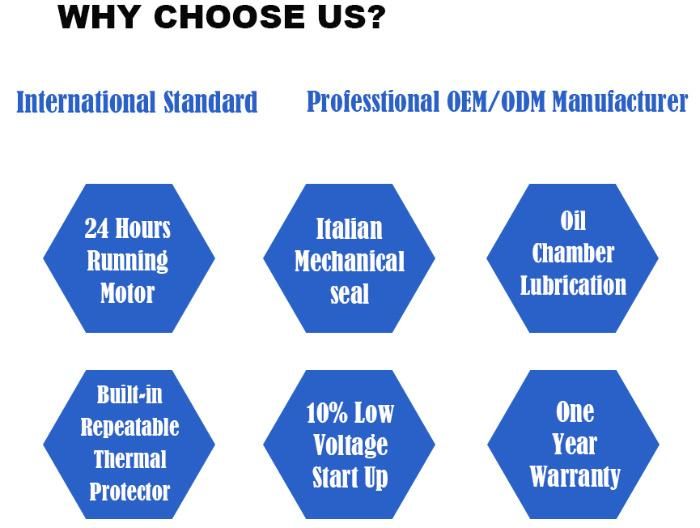 WHY CHOOSE US?

International Standard

Professtional OEM/ODM Manufacturer

24 Hours Running Motor

Italian Mechanical seal

Oil Chamber Lubrication

Built-in Repeatable Thermal Protector

10% Low Voltage Start Up

One Year Warranty